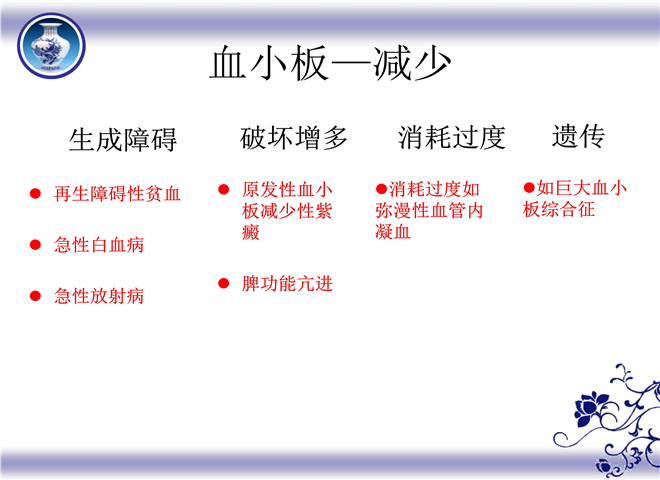 血小板—减少

生成障碍

● 再生障碍性贫血

● 急性白血病

● 急性放射病

破坏增多

● 原发性血小板减少性紫癜

● 脾功能亢进

消耗过度

●消耗过度如弥漫性血管内凝血

遗传

●如巨大血小板综合征